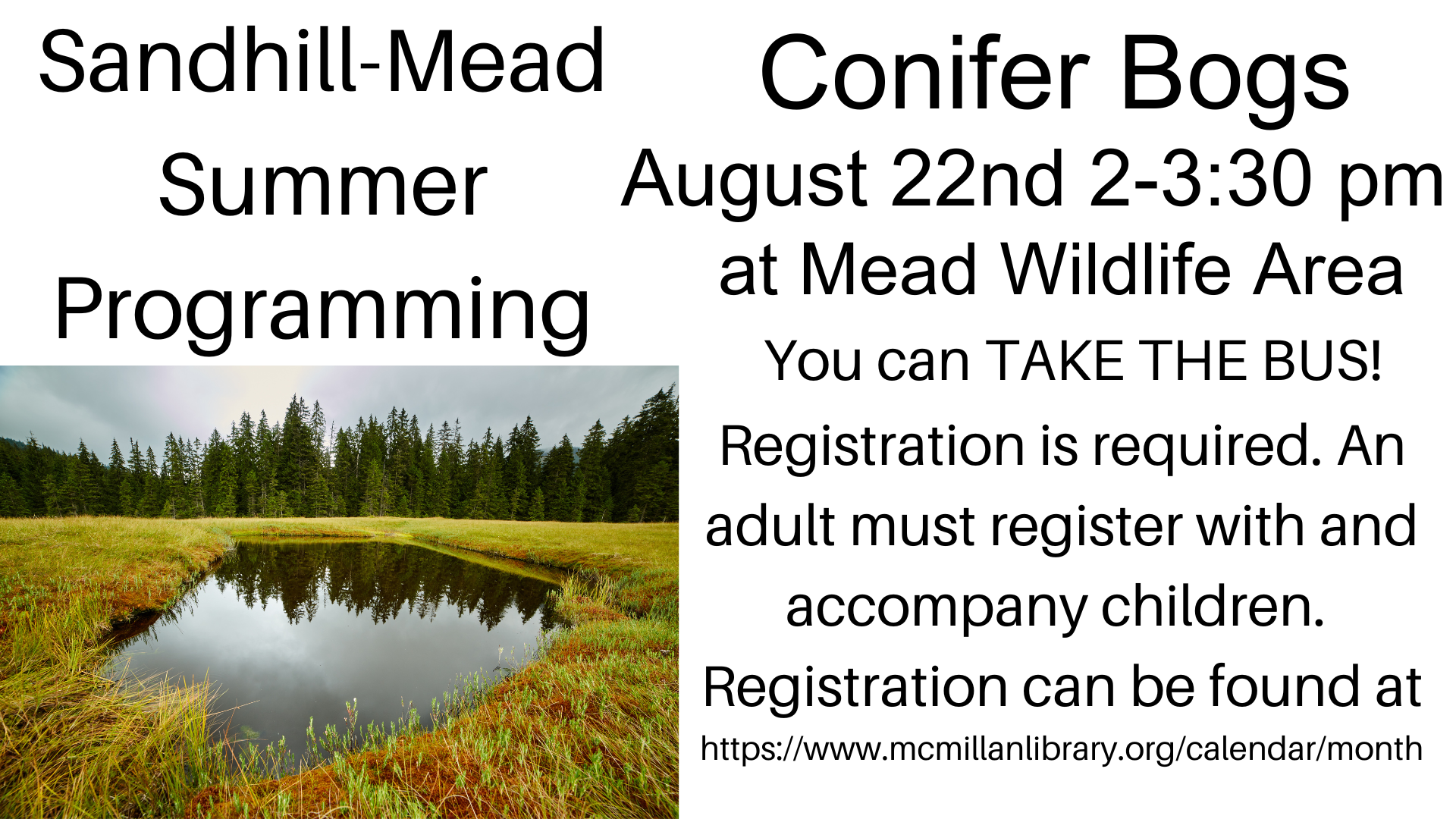 Sandhill-Mead Summer Programming

Conifer Bogs
August 22nd 2-3:30 pm
at Mead Wildlife Area
You can TAKE THE BUS!
Registration is required. An adult must register with and accompany children.
Registration can be found at
https://www.mcmillanlibrary.org/calendar/month